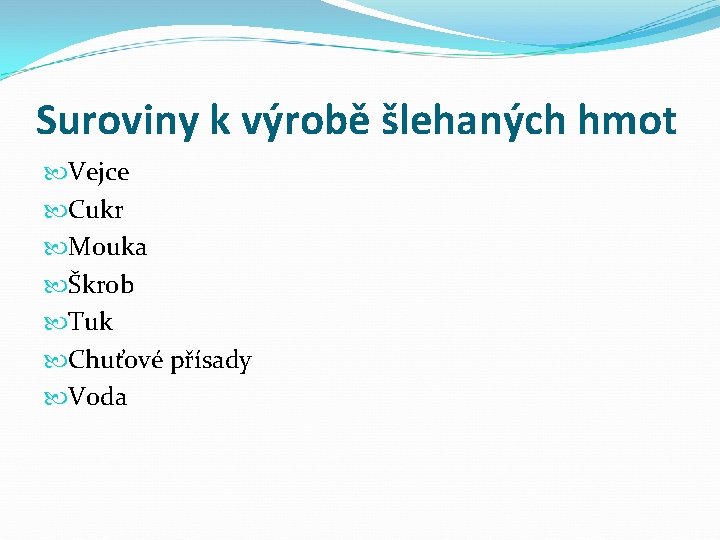 Suroviny k výrobě šlehaných hmot

Vejce
Cukr
Mouka
Škrob
Tuk
Chuťové přísady
Voda